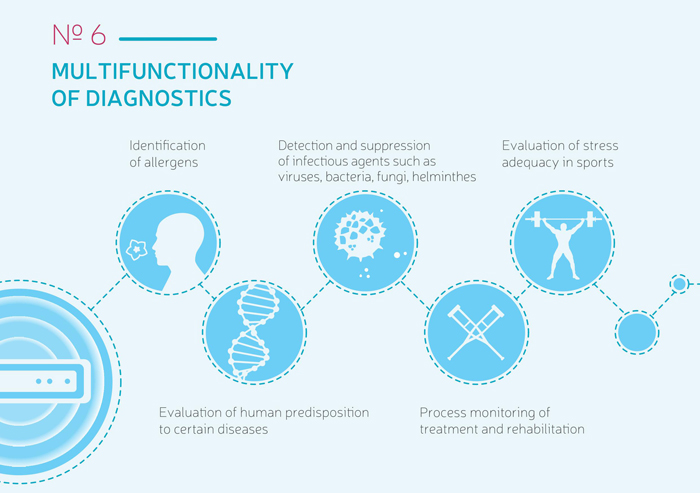 № 6

MULTIFUNCTIONALITY OF DIAGNOSTICS

Identification of allergens

Detection and suppression of infectious agents such as viruses, bacteria, fungi, helminthes

Evaluation of stress adequacy in sports

Evaluation of human predisposition to certain diseases

Process monitoring of treatment and rehabilitation